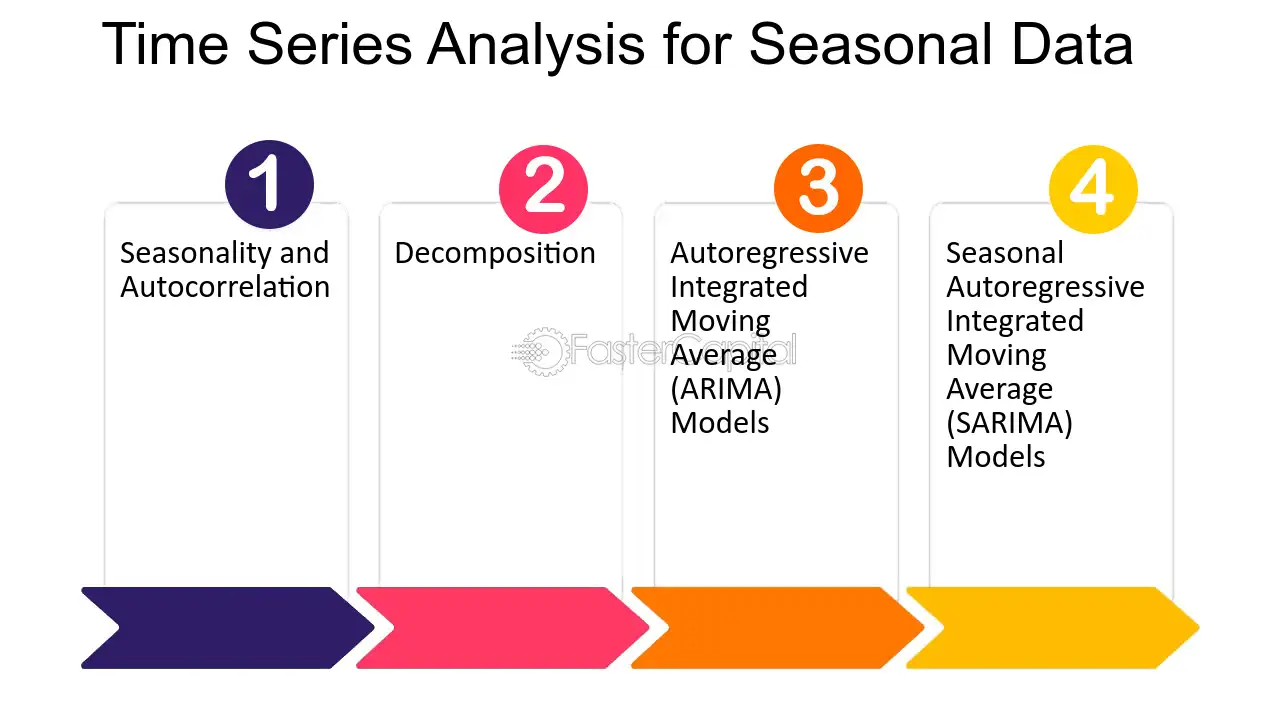 Time Series Analysis for Seasonal Data

1

Seasonality and Autocorrelation

2

Decomposition

3

Autoregressive Integrated Moving Average (ARIMA) Models

4

Seasonal Autoregressive Integrated Moving Average (SARIMA) Models

FasterCapital